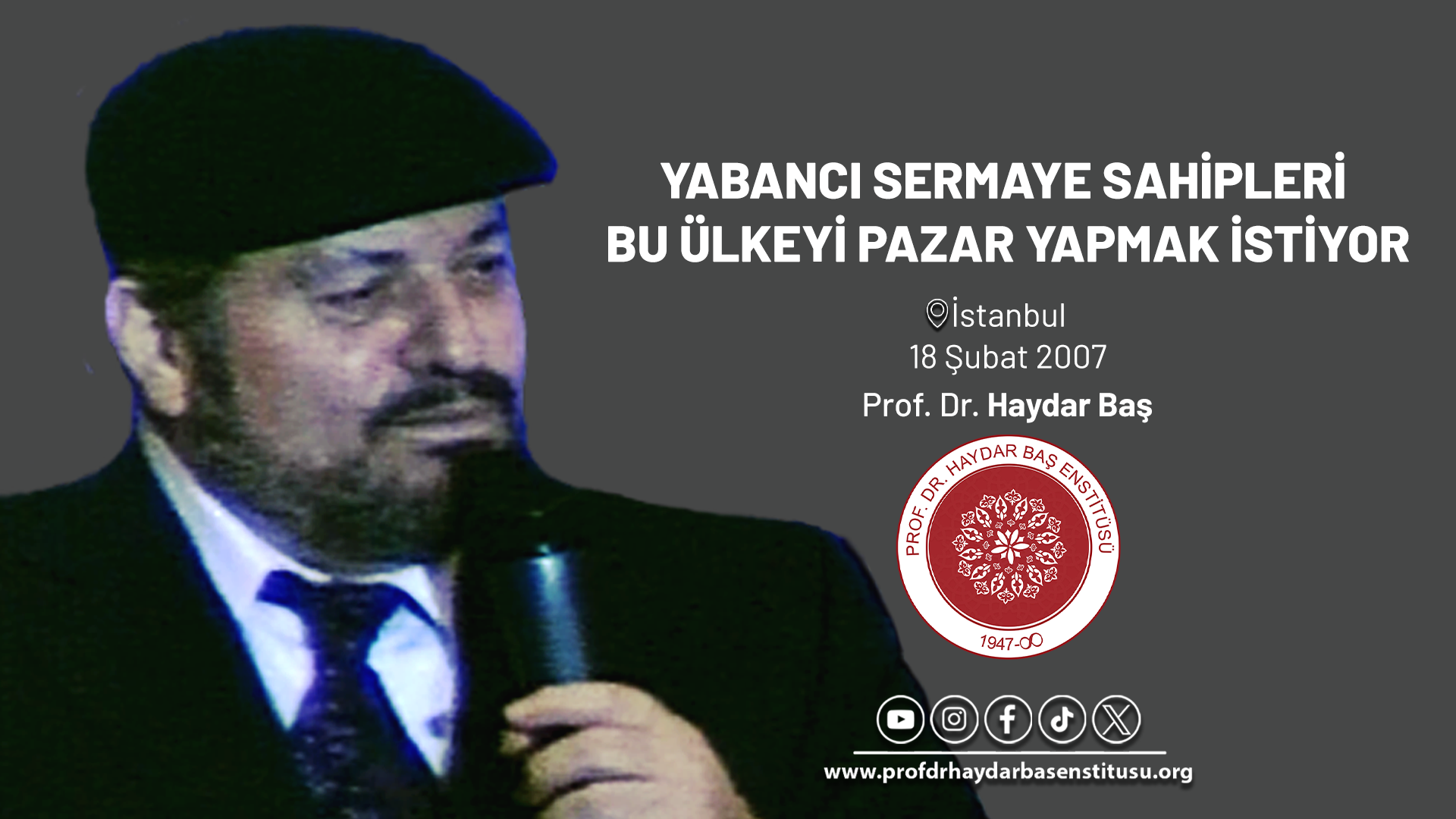 YABANCI SERMAYE SAHİPLERİ BU ÜLKEYİ PAZAR YAPMAK İSTİYOR

İstanbul
18 Şubat 2007
Prof. Dr. Haydar Baş

PROF. DR. HAYDAR BAŞ ENSTİTÜSÜ
1947-∞

www.profdrhaydarbasenstitusu.org